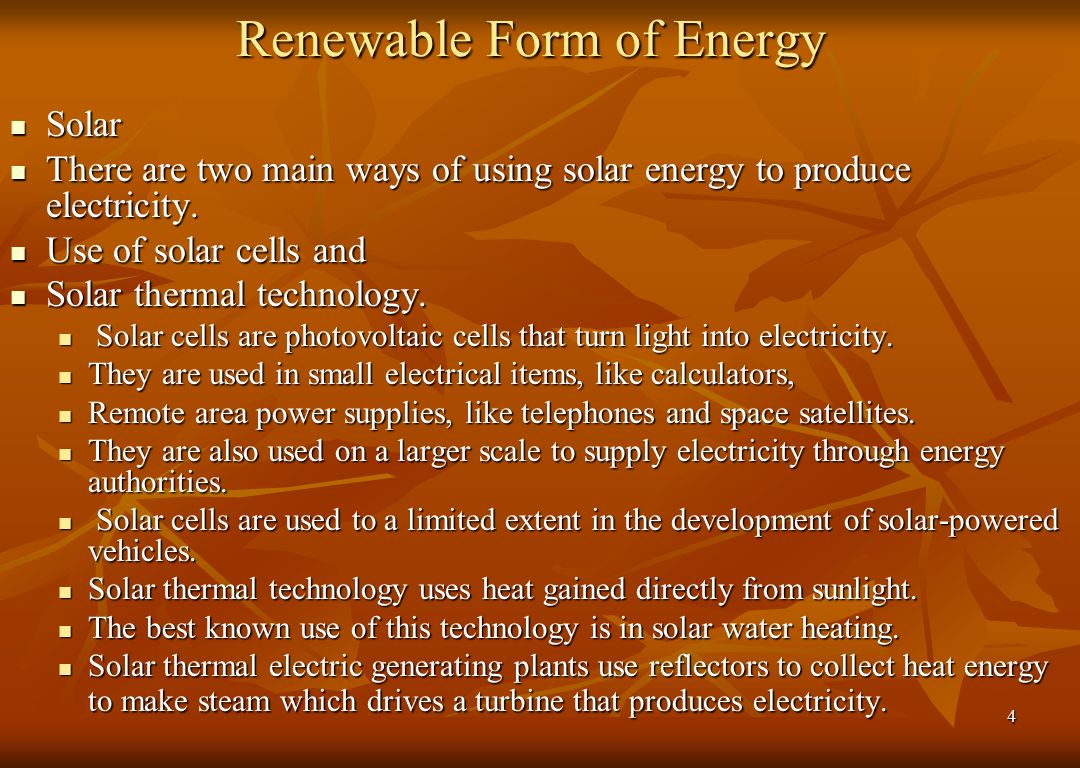 Renewable Form of Energy

- Solar
- There are two main ways of using solar energy to produce electricity.
- Use of solar cells and
- Solar thermal technology.
  - Solar cells are photovoltaic cells that turn light into electricity.
  - They are used in small electrical items, like calculators,
  - Remote area power supplies, like telephones and space satellites.
  - They are also used on a larger scale to supply electricity through energy authorities.
  - Solar cells are used to a limited extent in the development of solar-powered vehicles.
  - Solar thermal technology uses heat gained directly from sunlight.
  - The best known use of this technology is in solar water heating.
  - Solar thermal electric generating plants use reflectors to collect heat energy to make steam which drives a turbine that produces electricity.

4